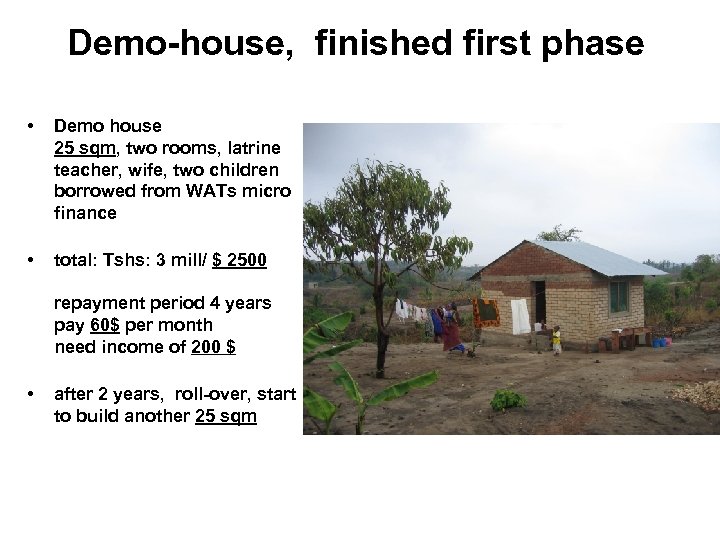 Demo-house, finished first phase

• Demo house
25 sqm, two rooms, latrine
teacher, wife, two children
borrowed from WATs micro finance

• total: Tshs: 3 mill/ $ 2500

repayment period 4 years
pay 60$ per month
need income of 200 $

• after 2 years, roll-over, start to build another 25 sqm